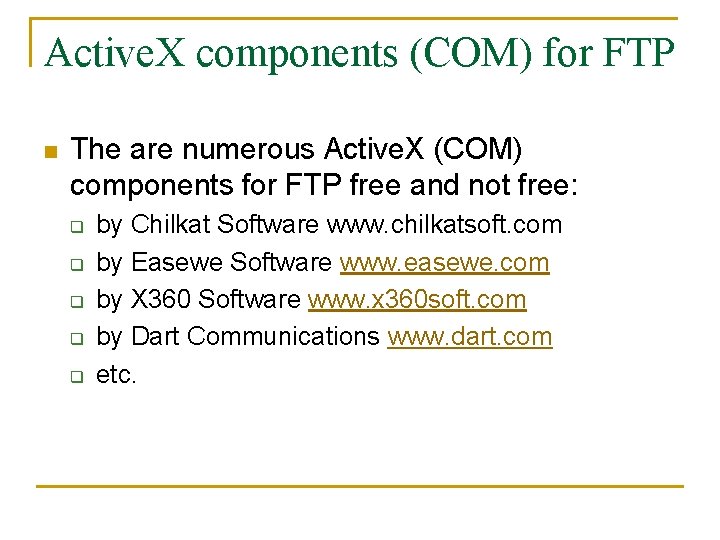 ActiveX components (COM) for FTP

The are numerous ActiveX (COM) components for FTP free and not free:

by Chilkat Software www.chilkatsoft.com

by Easewe Software www.easewe.com

by X360 Software www.x360soft.com

by Dart Communications www.dart.com

etc.